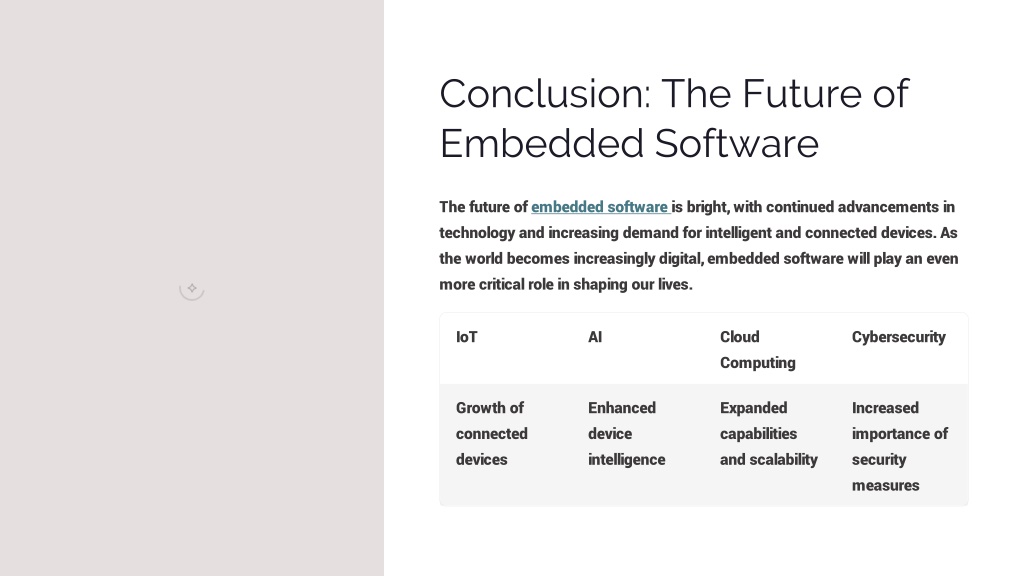 Conclusion: The Future of Embedded Software

The future of embedded software is bright, with continued advancements in technology and increasing demand for intelligent and connected devices. As the world becomes increasingly digital, embedded software will play an even more critical role in shaping our lives.

| IoT | AI | Cloud Computing | Cybersecurity |
|---|---|---|---|
| Growth of connected devices | Enhanced device intelligence | Expanded capabilities and scalability | Increased importance of security measures |